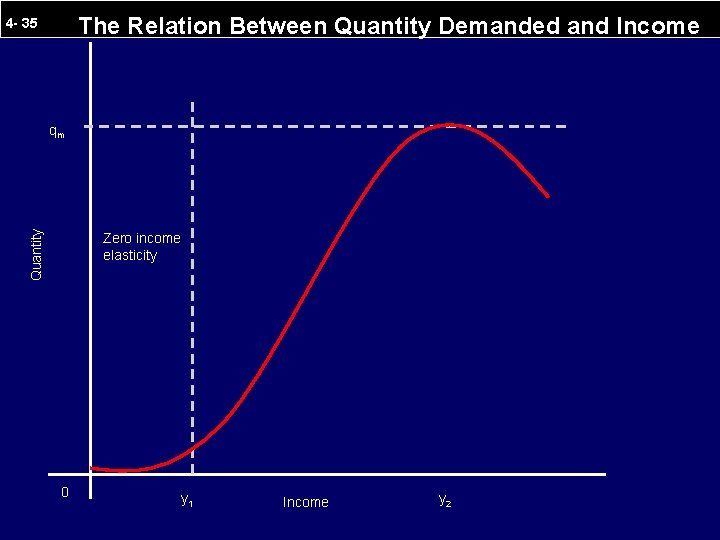 4- 35

The Relation Between Quantity Demanded and Income

$q_m$

Quantity

Zero income elasticity

0

$y_1$

Income

$y_2$